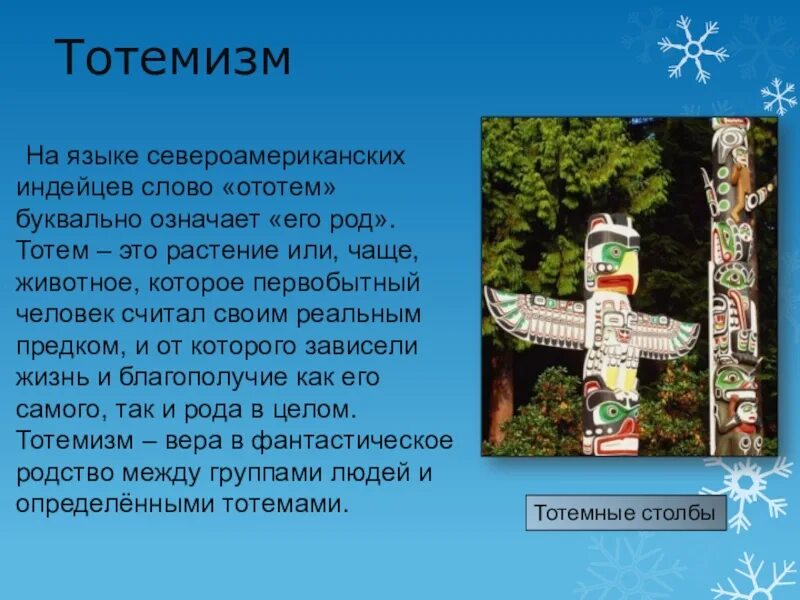 Тотемизм

На языке североамериканских индейцев слово «ототем» буквально означает «его род». Тотем – это растение или, чаще, животное, которое первобытный человек считал своим реальным предком, и от которого зависели жизнь и благополучие как его самого, так и рода в целом. Тотемизм – вера в фантастическое родство между группами людей и определёнными тотемами.

Тотемные столбы